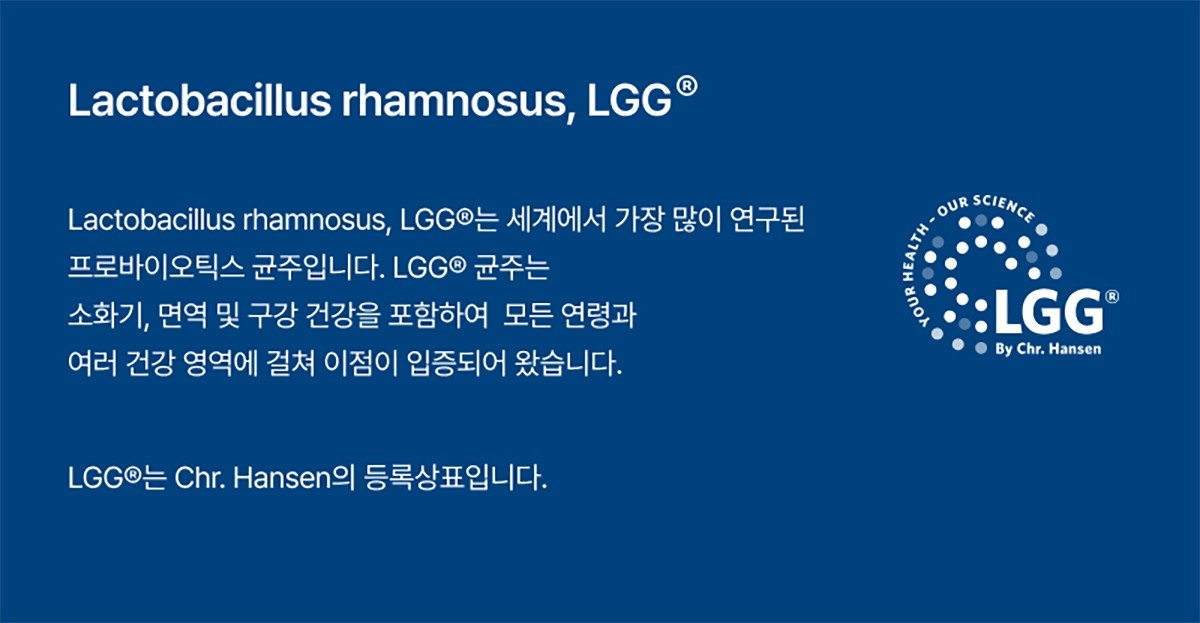 Lactobacillus rhamnosus, LGG®

Lactobacillus rhamnosus, LGG®는 세계에서 가장 많이 연구된 프로바이오틱스 균주입니다. LGG® 균주는 소화기, 면역 및 구강 건강을 포함하여 모든 연령과 여러 건강 영역에 걸쳐 이점이 입증되어 왔습니다.

LGG®는 Chr. Hansen의 등록상표입니다.

YOUR HEALTH - OUR SCIENCE
LGG®
By Chr. Hansen